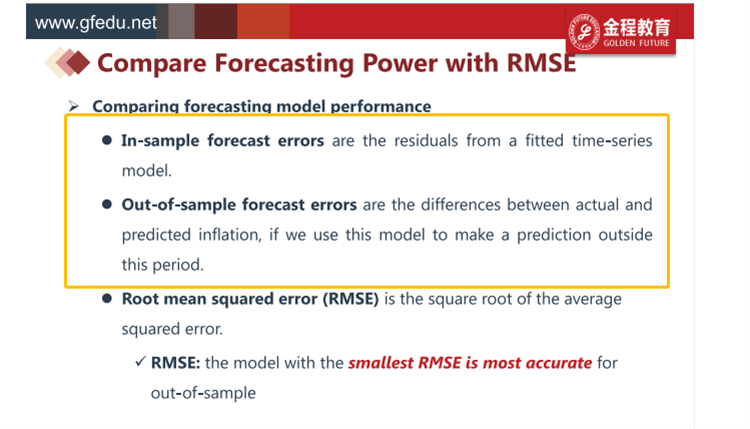 www.gfedu.net

金程教育
GOLDEN FUTURE

Compare Forecasting Power with RMSE

➢ Comparing forecasting model performance

● In-sample forecast errors are the residuals from a fitted time-series model.

● Out-of-sample forecast errors are the differences between actual and predicted inflation, if we use this model to make a prediction outside this period.

● Root mean squared error (RMSE) is the square root of the average squared error.

✓ RMSE: the model with the smallest RMSE is most accurate for out-of-sample